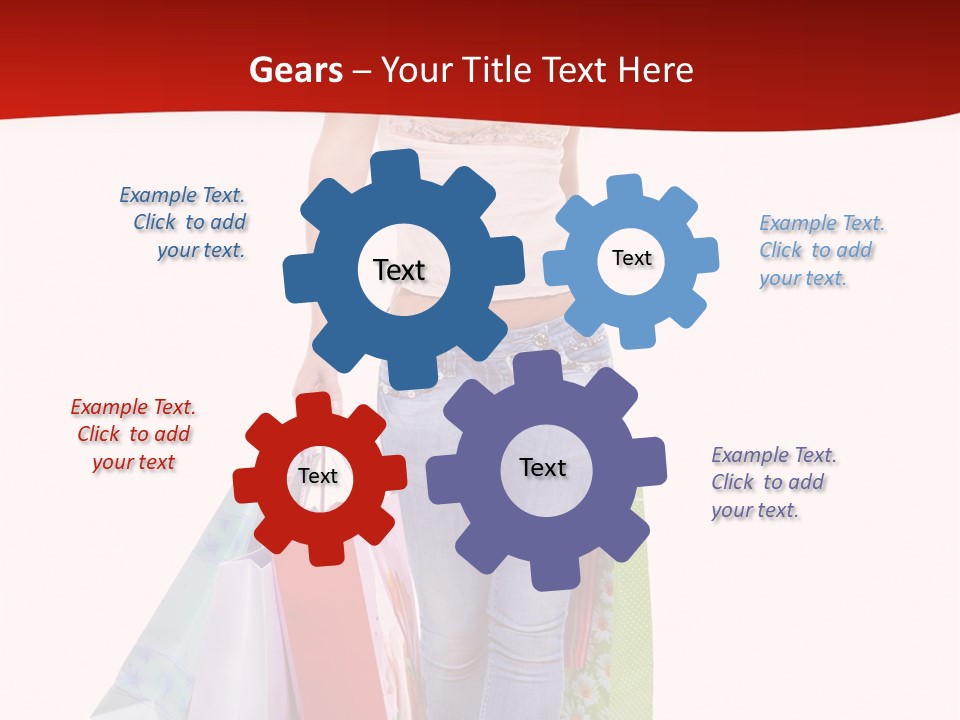 Gears – Your Title Text Here

Example Text. Click to add your text.

Text

Text

Example Text. Click to add your text.

Example Text. Click to add your text

Text

Text

Example Text. Click to add your text.